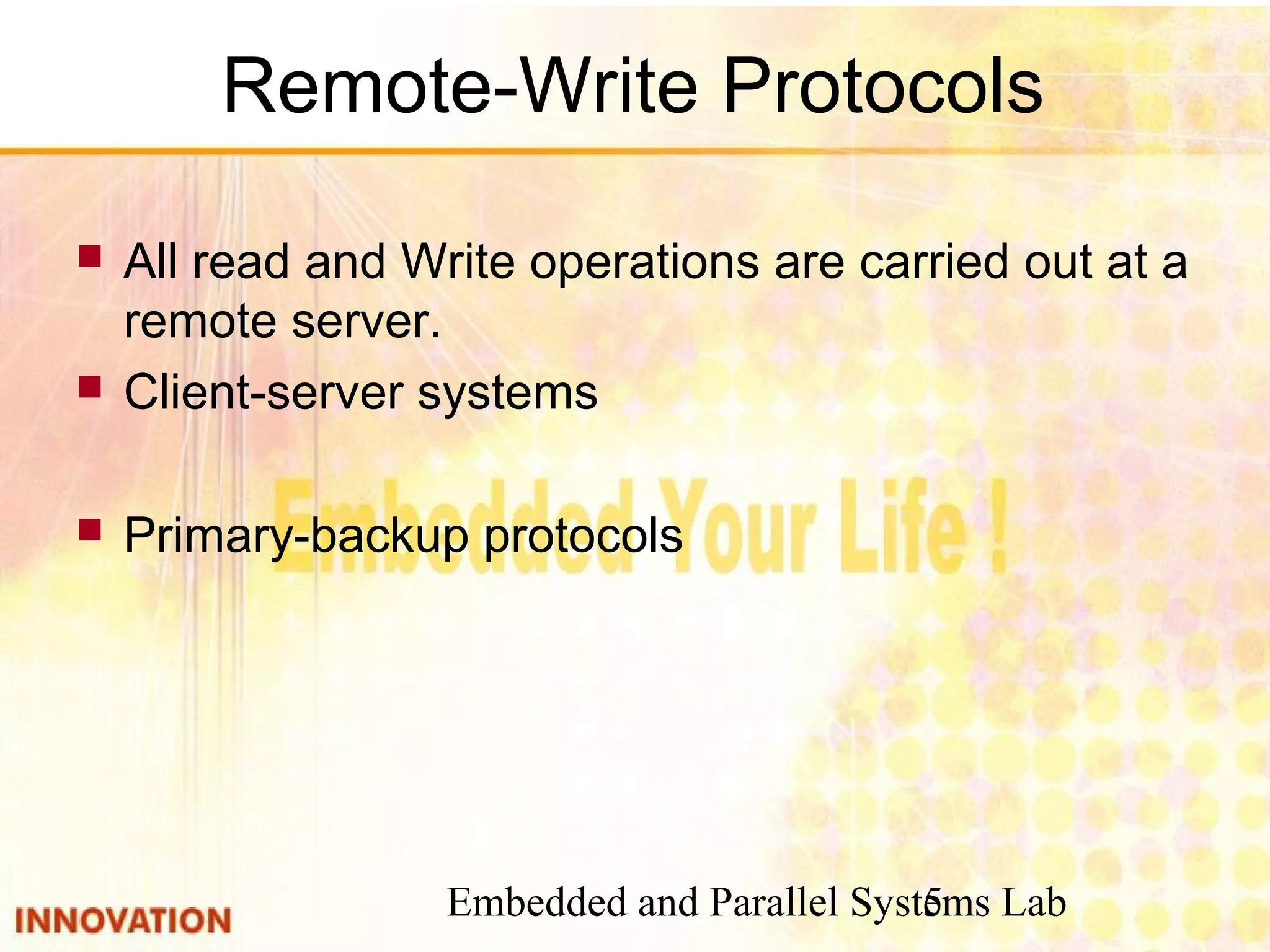 Remote-Write Protocols

All read and Write operations are carried out at a remote server.

Client-server systems

Primary-backup protocols

Embedded Your Life !

INNOVATION

Embedded and Parallel Systems Lab

5